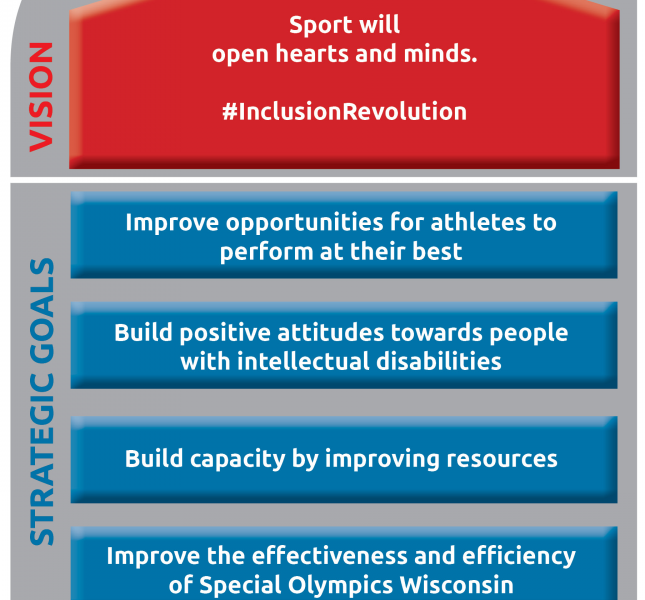 VISION

Sport will open hearts and minds.

#InclusionRevolution

STRATEGIC GOALS

Improve opportunities for athletes to perform at their best

Build positive attitudes towards people with intellectual disabilities

Build capacity by improving resources

Improve the effectiveness and efficiency of Special Olympics Wisconsin